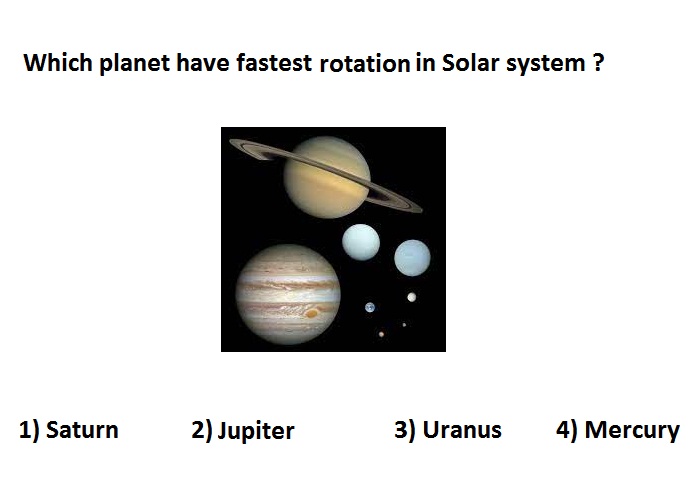 Which planet have fastest rotation in Solar system ?

1) Saturn 2) Jupiter 3) Uranus 4) Mercury